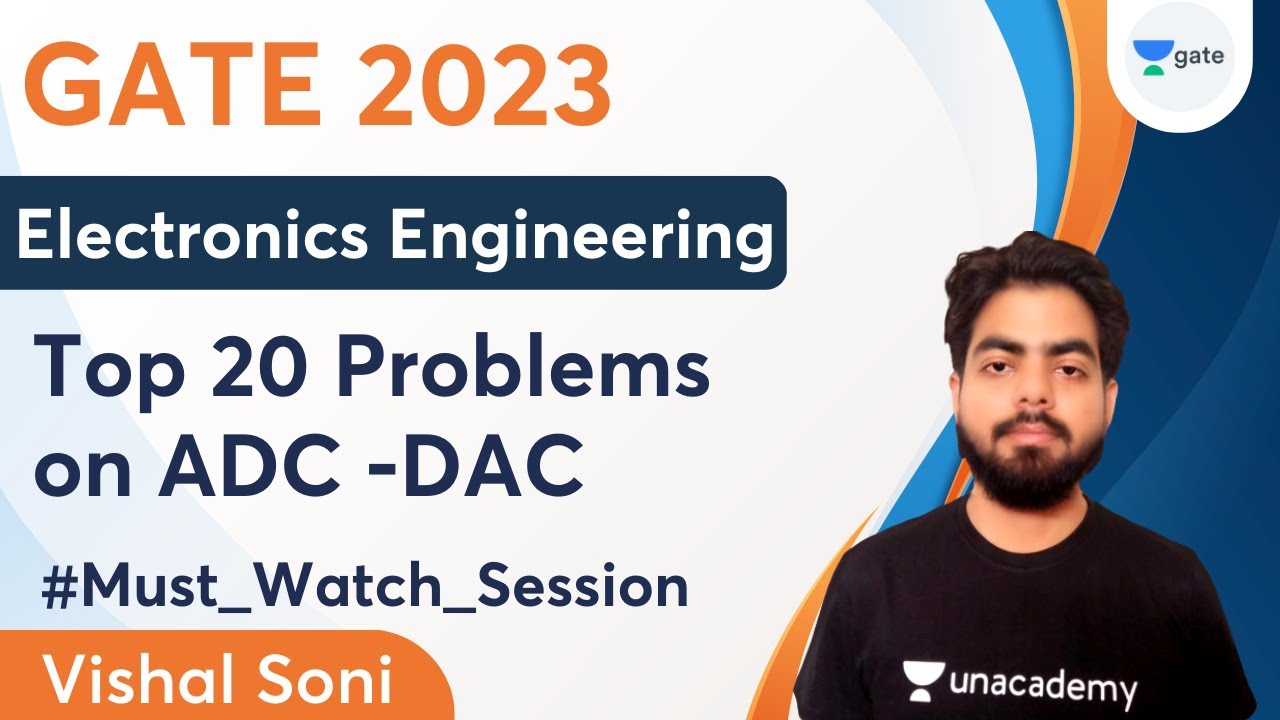 GATE 2023

gate

Electronics Engineering

Top 20 Problems on ADC -DAC

#Must_Watch_Session

Vishal Soni

unacademy